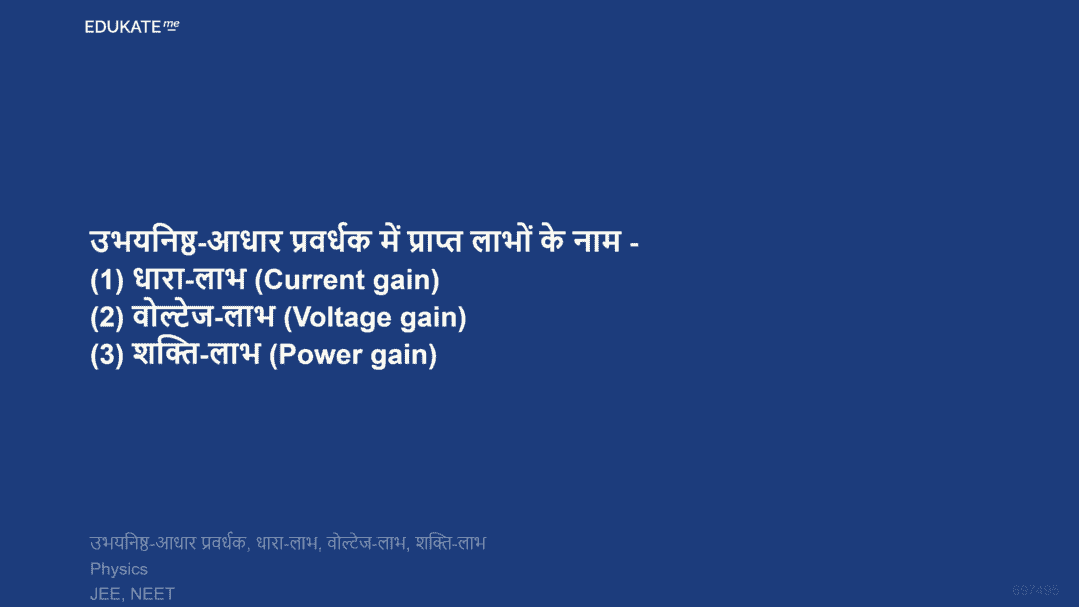 EDUKATE me

उभयनिष्ठ-आधार प्रवर्धक में प्राप्त लाभों के नाम -
(1) धारा-लाभ (Current gain)
(2) वोल्टेज-लाभ (Voltage gain)
(3) शक्ति-लाभ (Power gain)

उभयनिष्ठ-आधार प्रवर्धक, धारा-लाभ, वोल्टेज-लाभ, शक्ति-लाभ
Physics
JEE, NEET

697495